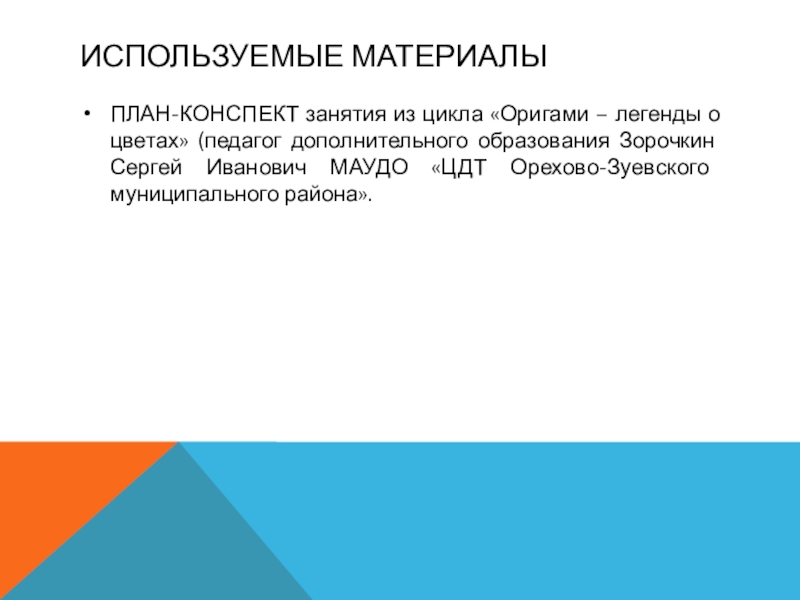 ИСПОЛЬЗУЕМЫЕ МАТЕРИАЛЫ

• ПЛАН-КОНСПЕКТ занятия из цикла «Оригами – легенды о цветах» (педагог дополнительного образования Зорочкин Сергей Иванович МАУДО «ЦДТ Орехово-Зуевского муниципального района».